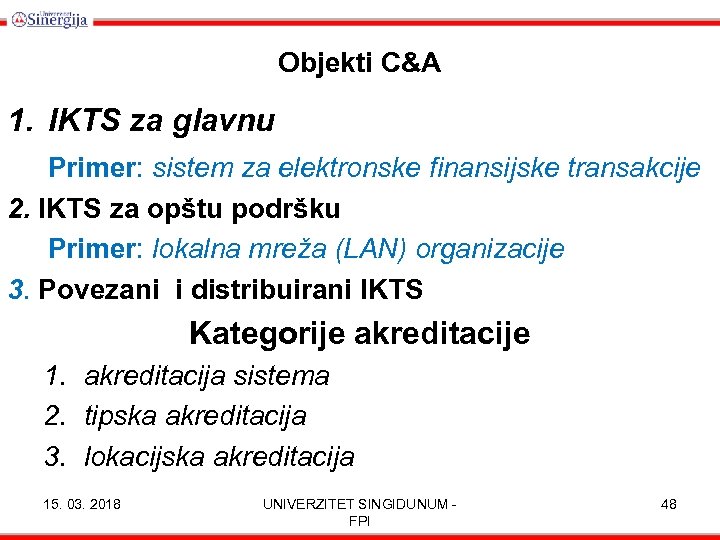 Univerzitet Sinergija

Objekti C&A

1. IKTS za glavnu

Primer: sistem za elektronske finansijske transakcije

2. IKTS za opštu podršku

Primer: lokalna mreža (LAN) organizacije

3. Povezani i distribuirani IKTS

Kategorije akreditacije

1. akreditacija sistema
2. tipska akreditacija
3. lokacijska akreditacija

15. 03. 2018

UNIVERZITET SINGIDUNUM - FPI

48